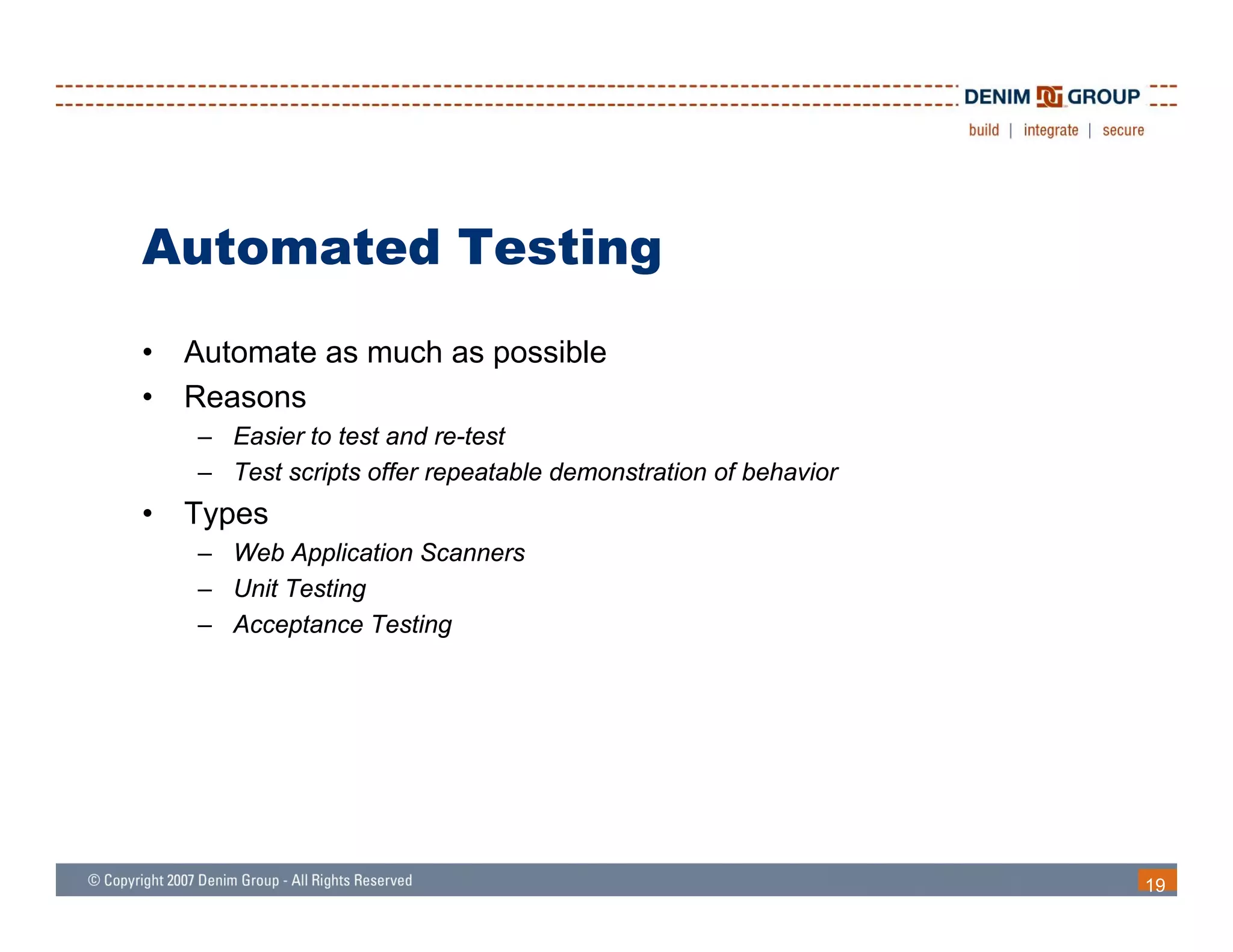 DENIM GROUP
build | integrate | secure

Automated Testing

• Automate as much as possible
• Reasons
– Easier to test and re-test
– Test scripts offer repeatable demonstration of behavior
• Types
– Web Application Scanners
– Unit Testing
– Acceptance Testing

© Copyright 2007 Denim Group - All Rights Reserved

19